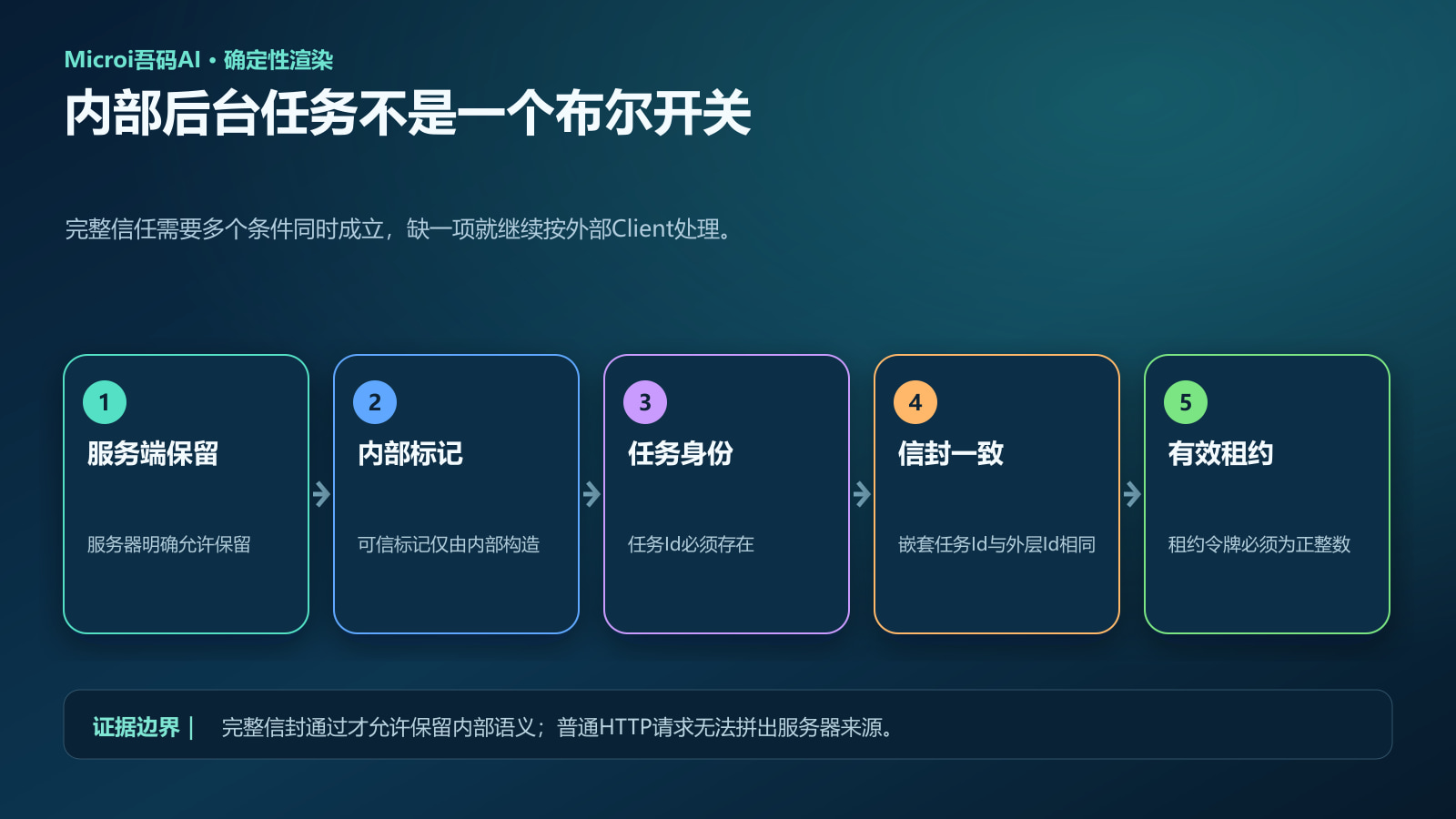 Microi吾码AI・确定性渲染

内部后台任务不是一个布尔开关

完整信任需要多个条件同时成立，缺一项就继续按外部Client处理。

1

服务端保留

服务器明确允许保留

2

内部标记

可信标记仅由内部构造

3

任务身份

任务Id必须存在

4

信封一致

嵌套任务Id与外层Id相同

5

有效租约

租约令牌必须为正整数

证据边界 | 完整信封通过才允许保留内部语义；普通HTTP请求无法拼出服务器来源。